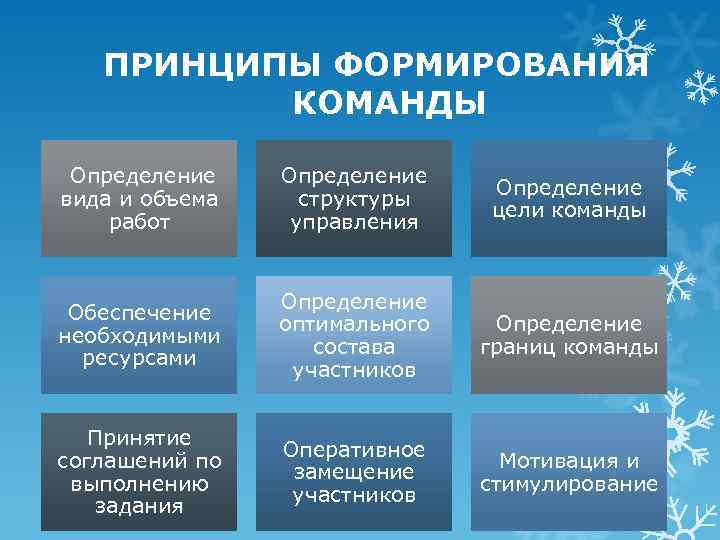 ПРИНЦИПЫ ФОРМИРОВАНИЯ КОМАНДЫ

Определение вида и объема работ

Определение структуры управления

Определение цели команды

Обеспечение необходимыми ресурсами

Определение оптимального состава участников

Определение границ команды

Принятие соглашений по выполнению задания

Оперативное замещение участников

Мотивация и стимулирование